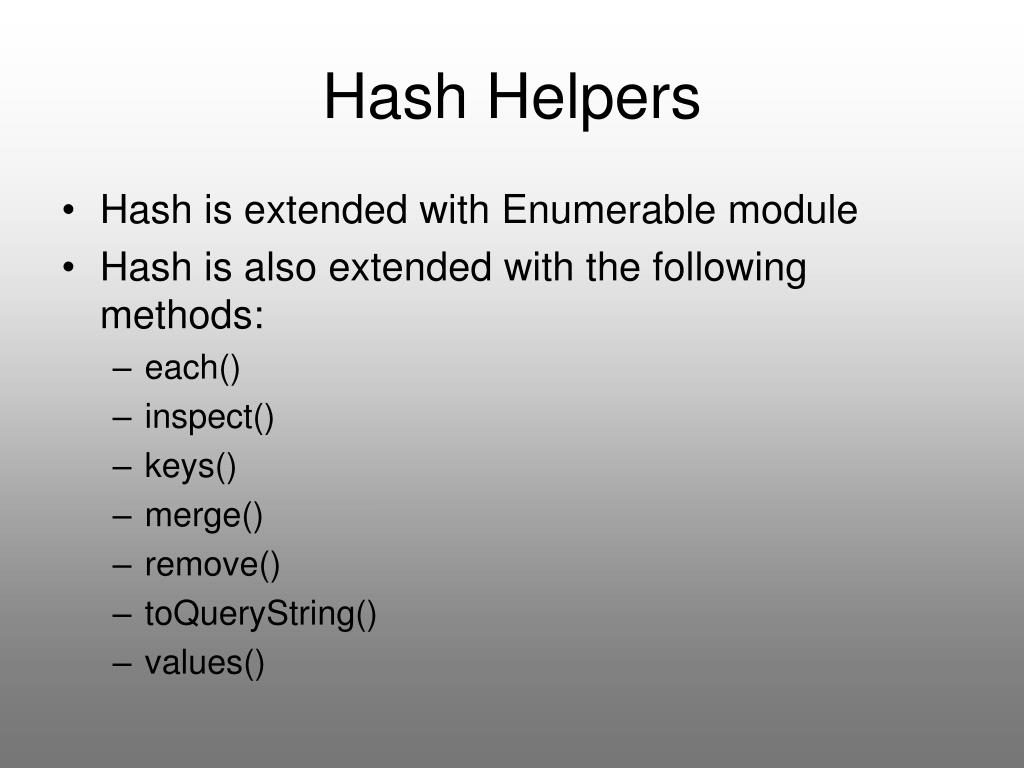 Hash Helpers

• Hash is extended with Enumerable module
• Hash is also extended with the following methods:
  – each()
  – inspect()
  – keys()
  – merge()
  – remove()
  – toQueryString()
  – values()